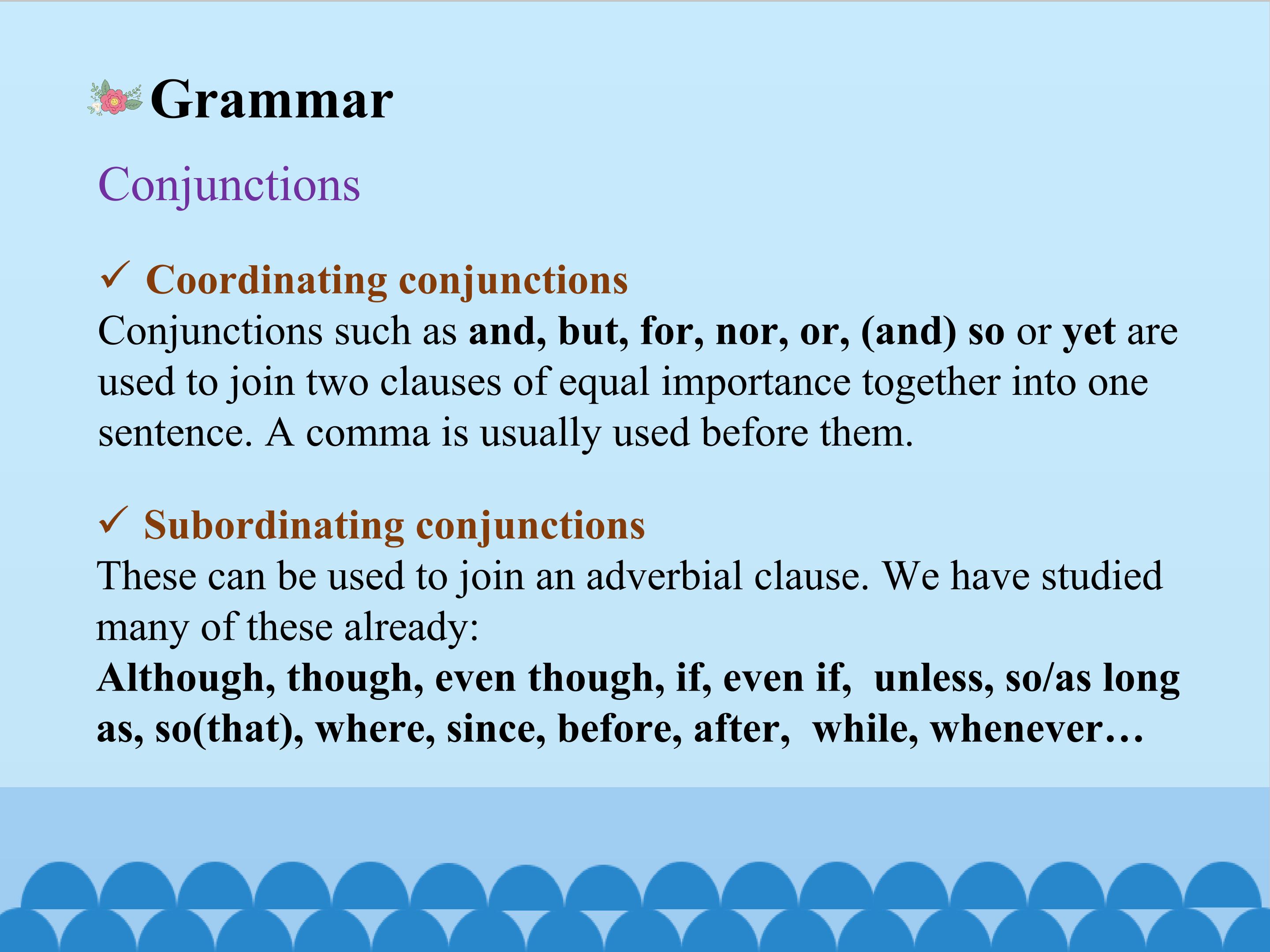 Grammar

Conjunctions

✓ Coordinating conjunctions
Conjunctions such as and, but, for, nor, or, (and) so or yet are used to join two clauses of equal importance together into one sentence. A comma is usually used before them.

✓ Subordinating conjunctions
These can be used to join an adverbial clause. We have studied many of these already:
Although, though, even though, if, even if, unless, so/as long as, so(that), where, since, before, after, while, whenever…